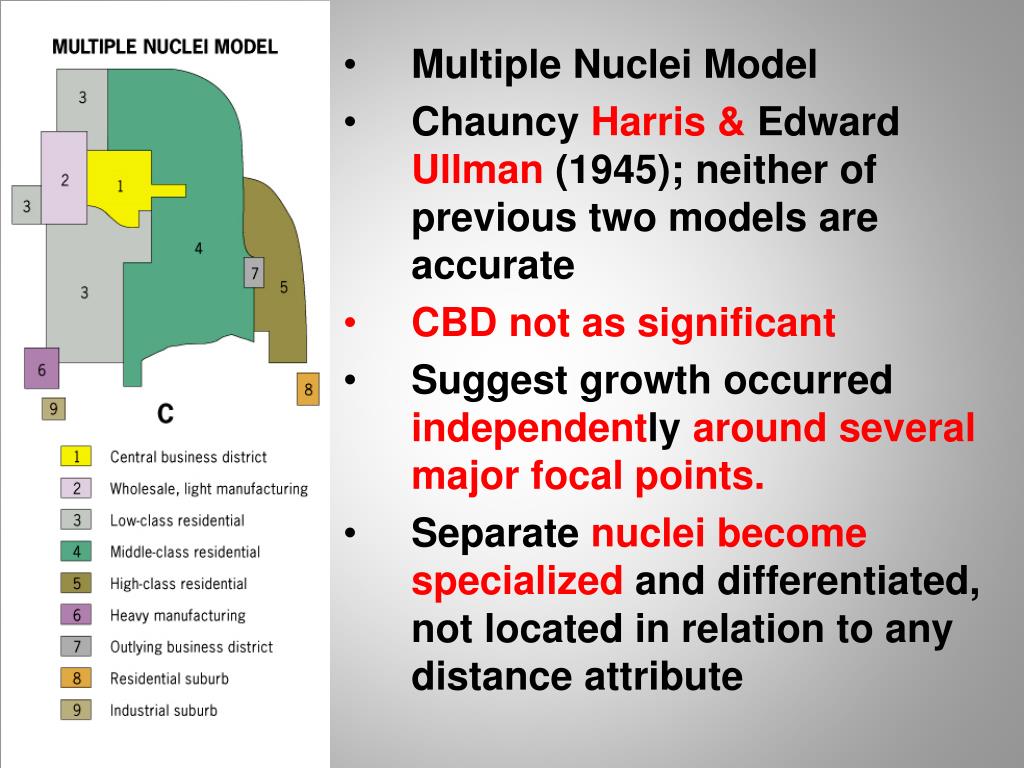 MULTIPLE NUCLEI MODEL

3
2
1
3
4
7
5
3
6
8
9
C

1 Central business district
2 Wholesale, light manufacturing
3 Low-class residential
4 Middle-class residential
5 High-class residential
6 Heavy manufacturing
7 Outlying business district
8 Residential suburb
9 Industrial suburb

• Multiple Nuclei Model
• Chauncy Harris & Edward Ullman (1945); neither of previous two models are accurate
• CBD not as significant
• Suggest growth occurred independently around several major focal points.
• Separate nuclei become specialized and differentiated, not located in relation to any distance attribute